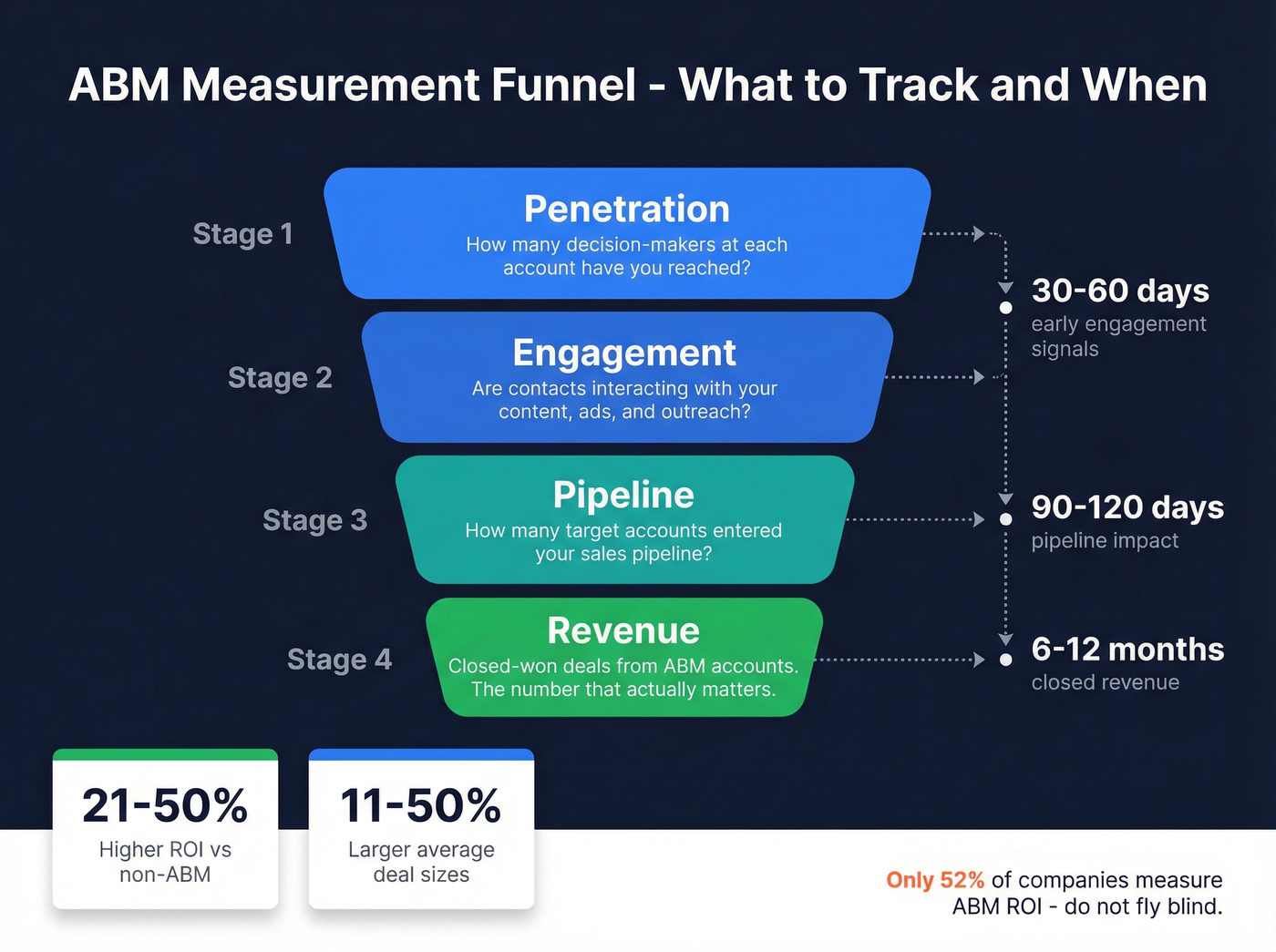 ABM Measurement Funnel - What to Track and When

Stage 1

Penetration
How many decision-makers at each account have you reached?

Stage 2

Engagement
Are contacts interacting with your content, ads, and outreach?

Stage 3

Pipeline
How many target accounts entered your sales pipeline?

Stage 4

Revenue
Closed-won deals from ABM accounts. The number that actually matters.

30-60 days
early engagement signals

90-120 days
pipeline impact

6-12 months
closed revenue

21-50%
Higher ROI vs non-ABM

11-50%
Larger average deal sizes

Only 52% of companies measure ABM ROI - do not fly blind.